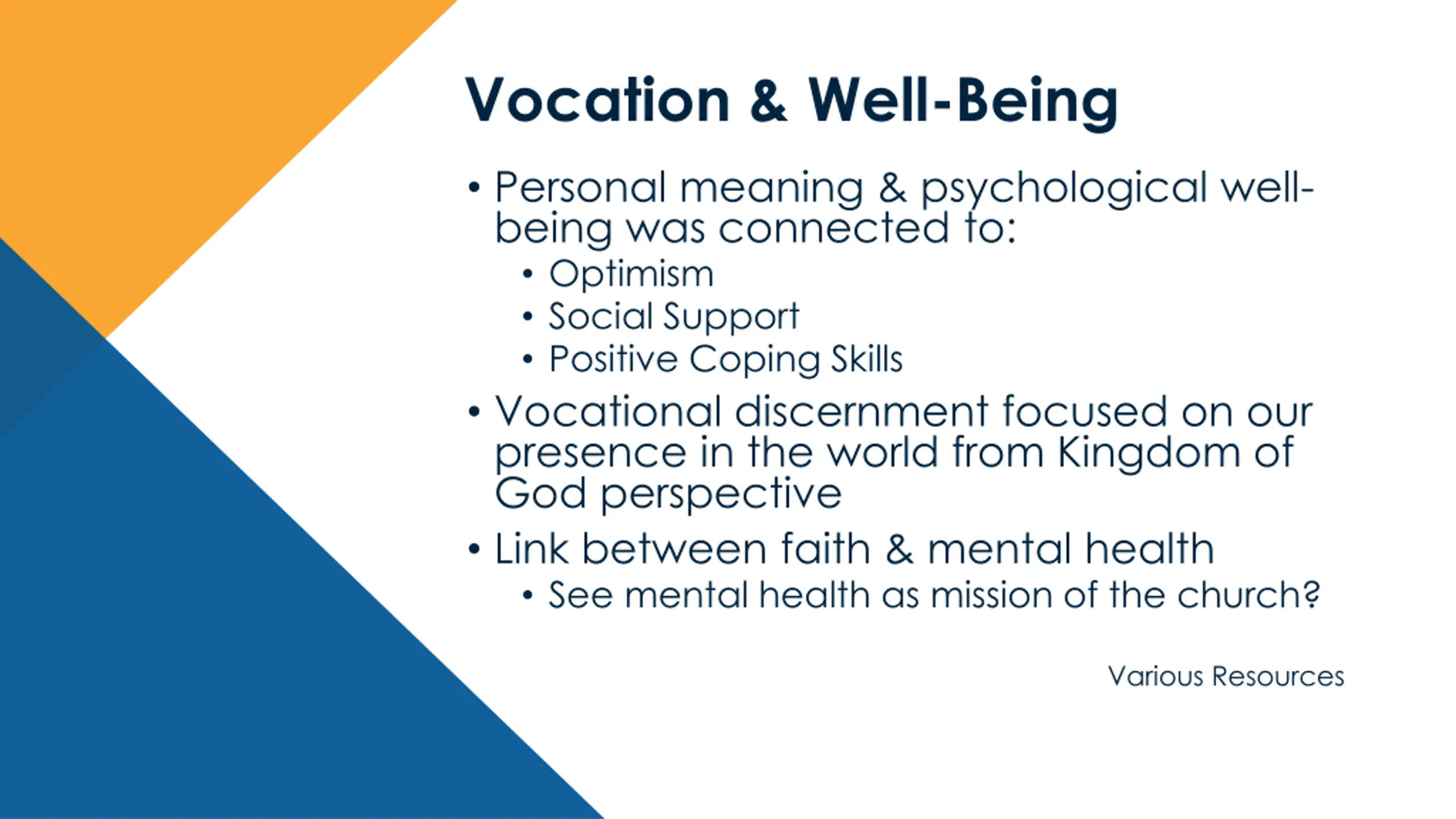 Vocation & Well-Being

• Personal meaning & psychological well-being was connected to:
  • Optimism
  • Social Support
  • Positive Coping Skills
• Vocational discernment focused on our presence in the world from Kingdom of God perspective
• Link between faith & mental health
  • See mental health as mission of the church?

Various Resources